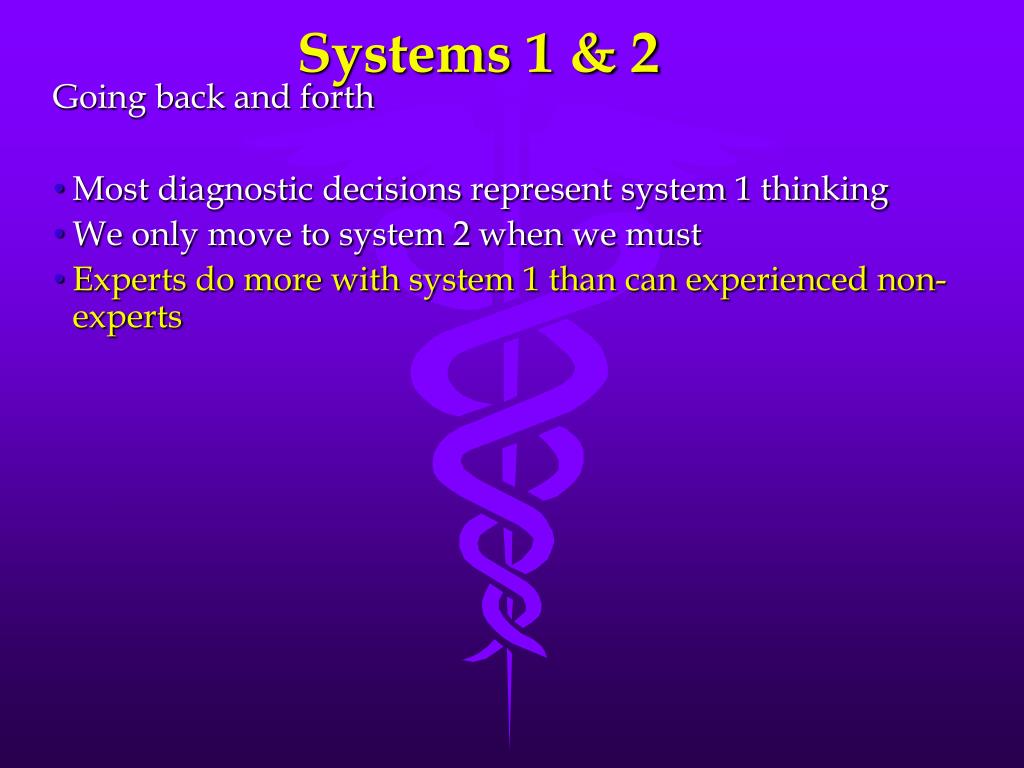 Systems 1 & 2

Going back and forth

• Most diagnostic decisions represent system 1 thinking
• We only move to system 2 when we must
• Experts do more with system 1 than can experienced non-experts